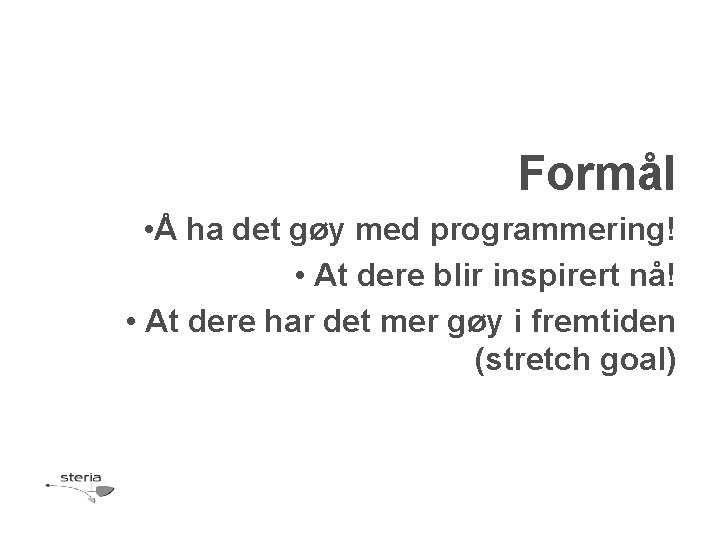 Formål

•Å ha det gøy med programmering!

• At dere blir inspirert nå!

• At dere har det mer gøy i fremtiden (stretch goal)

steria